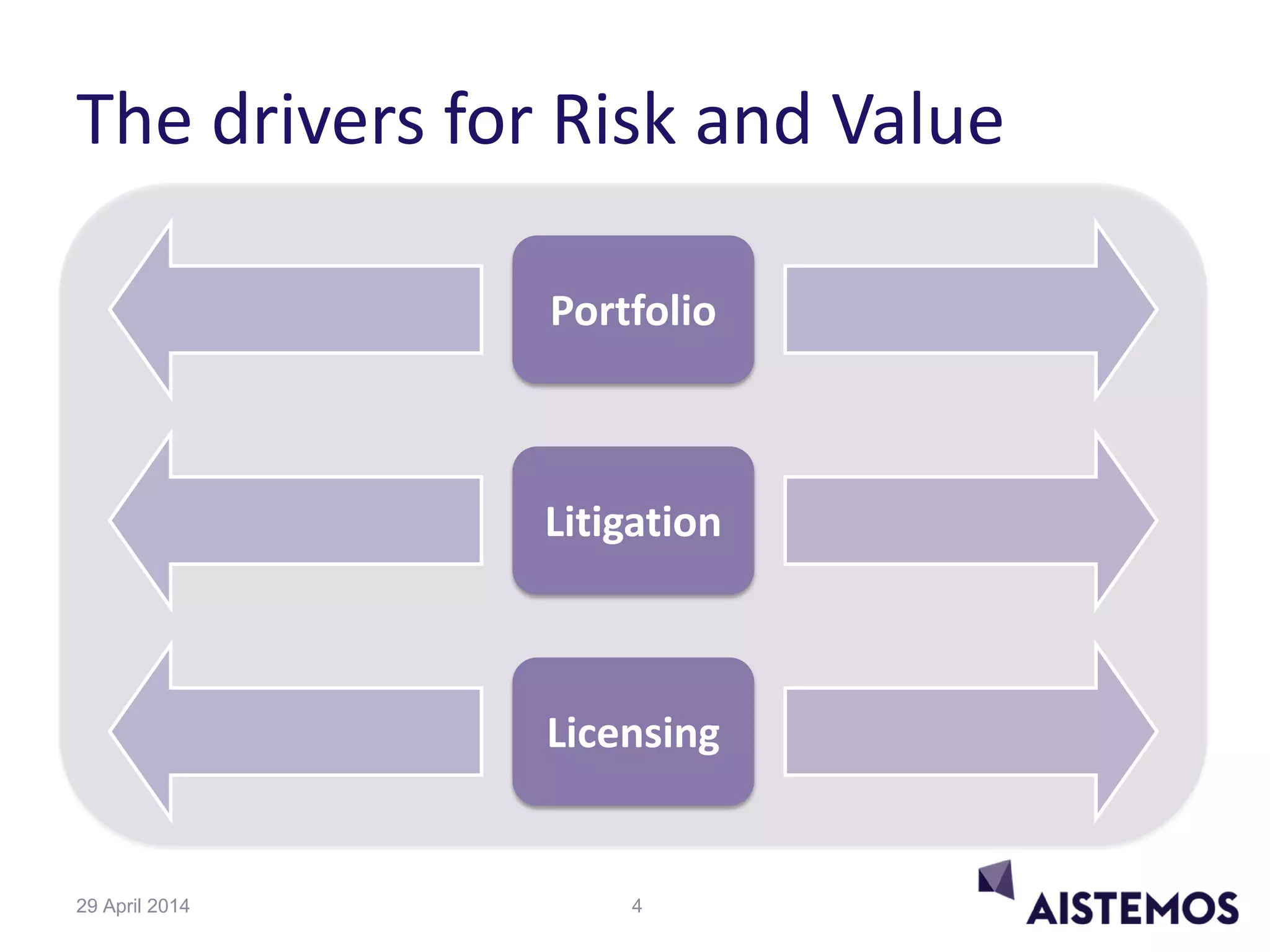 The drivers for Risk and Value

Portfolio

Litigation

Licensing

29 April 2014

4

AISTEMOS